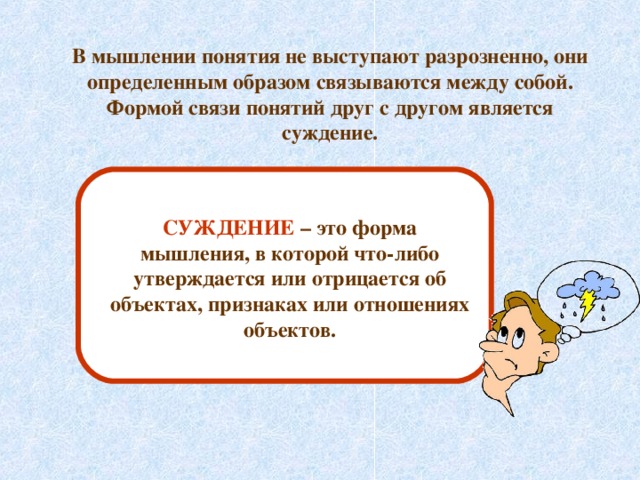 В мышлении понятия не выступают разрозненно, они определенным образом связываются между собой. Формой связи понятий друг с другом является суждение.

СУЖДЕНИЕ – это форма мышления, в которой что-либо утверждается или отрицается об объектах, признаках или отношениях объектов.